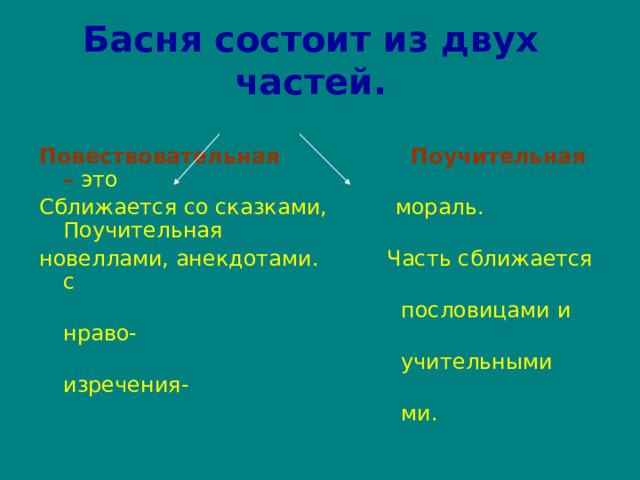 Басня состоит из двух частей.

Повествовательная Поучительная – это
Сближается со сказками, мораль. Поучительная
новеллами, анекдотами. Часть сближается с
пословицами и нраво-
учительными изречения-
ми.